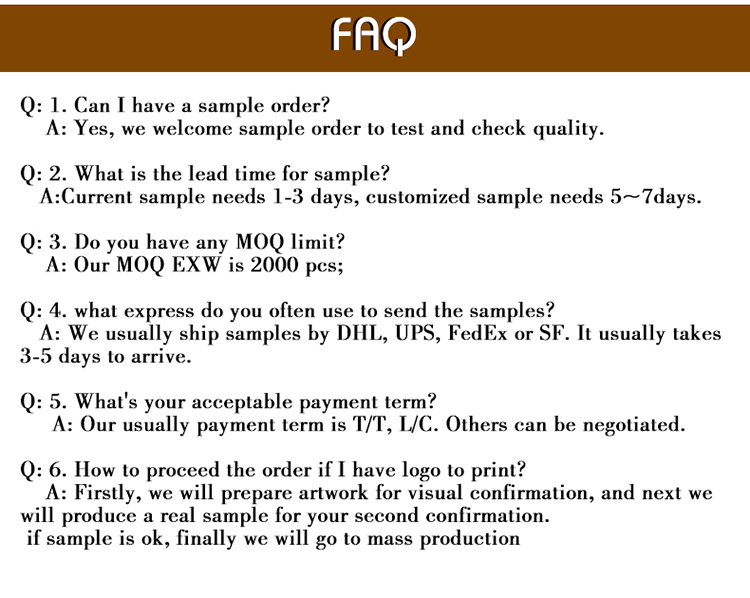 FAQ

Q: 1. Can I have a sample order?
A: Yes, we welcome sample order to test and check quality.

Q: 2. What is the lead time for sample?
A:Current sample needs 1-3 days, customized sample needs 5~7days.

Q: 3. Do you have any MOQ limit?
A: Our MOQ EXW is 2000 pcs;

Q: 4. what express do you often use to send the samples?
A: We usually ship samples by DHL, UPS, FedEx or SF. It usually takes 3-5 days to arrive.

Q: 5. What's your acceptable payment term?
A: Our usually payment term is T/T, L/C. Others can be negotiated.

Q: 6. How to proceed the order if I have logo to print?
A: Firstly, we will prepare artwork for visual confirmation, and next we will produce a real sample for your second confirmation.
if sample is ok, finally we will go to mass production